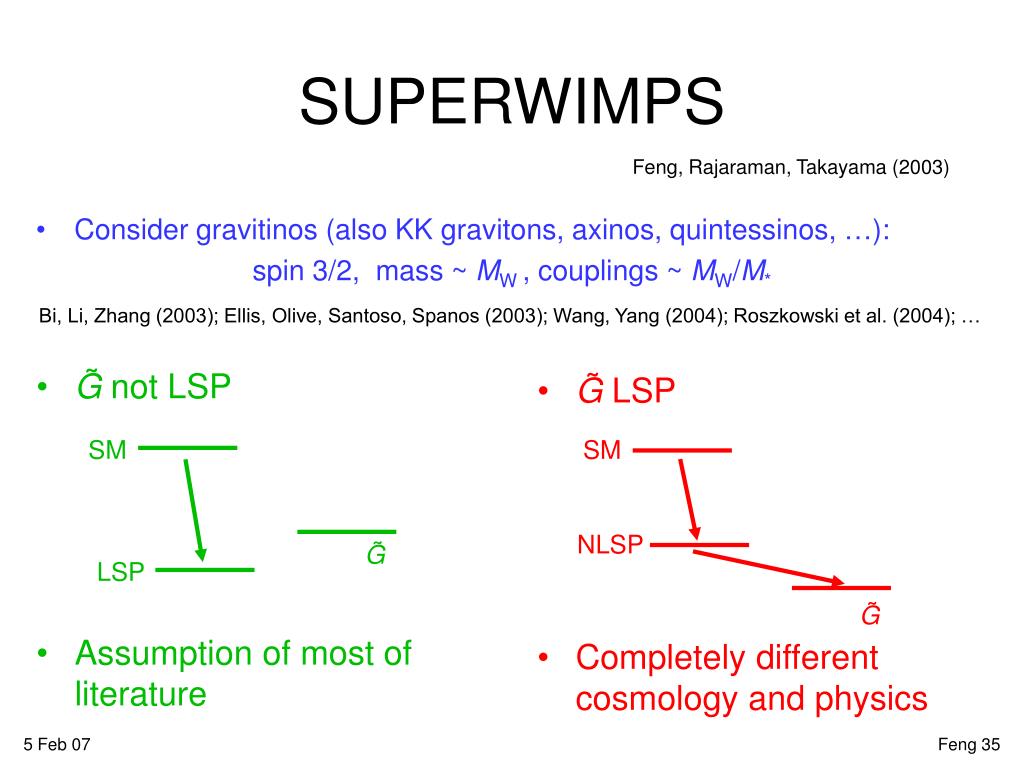 SUPERWIMPS

Feng, Rajaraman, Takayama (2003)

• Consider gravitinos (also KK gravitons, axinos, quintessinos, …): spin 3/2, mass ~ $M_W$ , couplings ~ $M_W/M_*$

Bi, Li, Zhang (2003); Ellis, Olive, Santoso, Spanos (2003); Wang, Yang (2004); Roszkowski et al. (2004); …

• $\tilde{G}$ not LSP

SM

LSP

$\tilde{G}$

• Assumption of most of literature

• $\tilde{G}$ LSP

SM

NLSP

$\tilde{G}$

• Completely different cosmology and physics

5 Feb 07

Feng 35